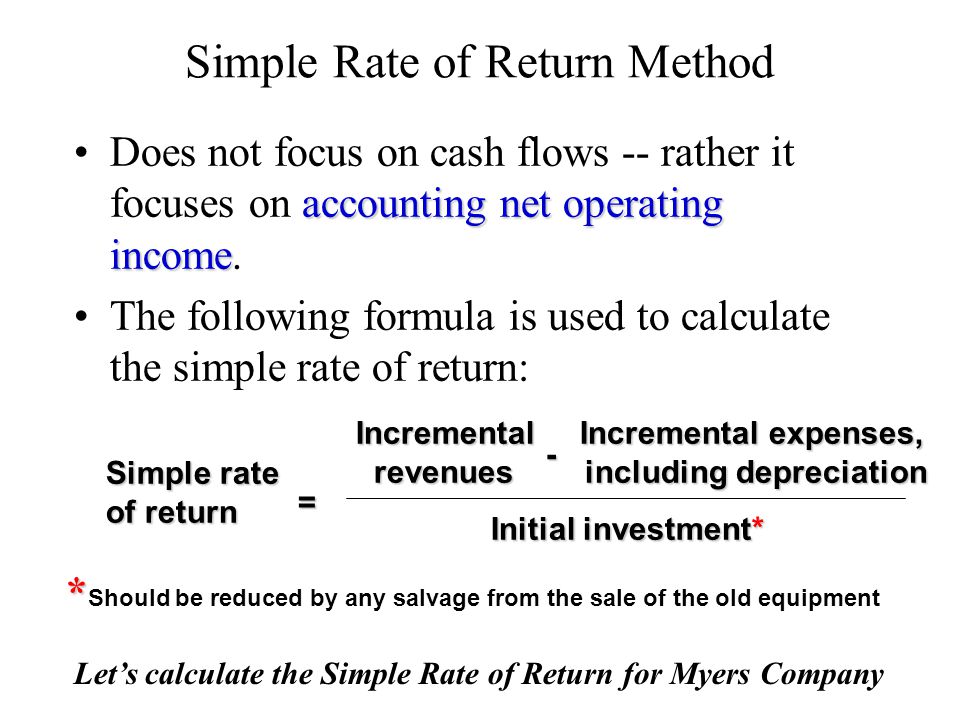 Simple Rate of Return Method

• Does not focus on cash flows -- rather it focuses on accounting net operating income.

• The following formula is used to calculate the simple rate of return:

$\text{Simple rate of return} = \frac{\text{Incremental revenues} - \text{Incremental expenses, including depreciation}}{\text{Initial investment*}}$

*Should be reduced by any salvage from the sale of the old equipment

Let's calculate the Simple Rate of Return for Myers Company